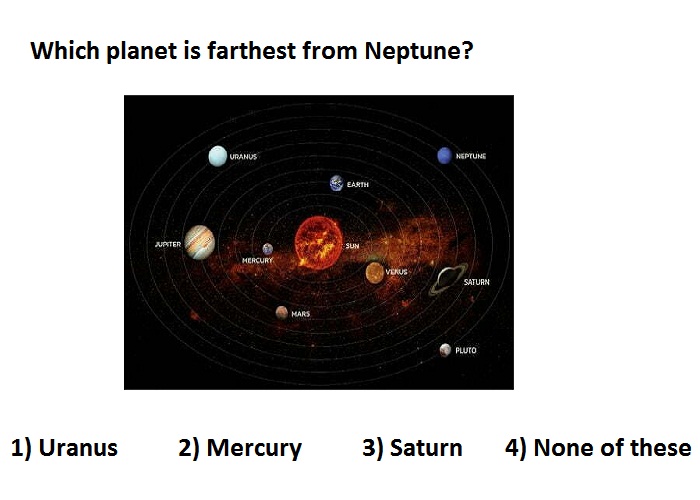 Which planet is farthest from Neptune?

URANUS
NEPTUNE
EARTH
JUPITER
MERCURY
SUN
VENUS
SATURN
MARS
PLUTO

1) Uranus 2) Mercury 3) Saturn 4) None of these